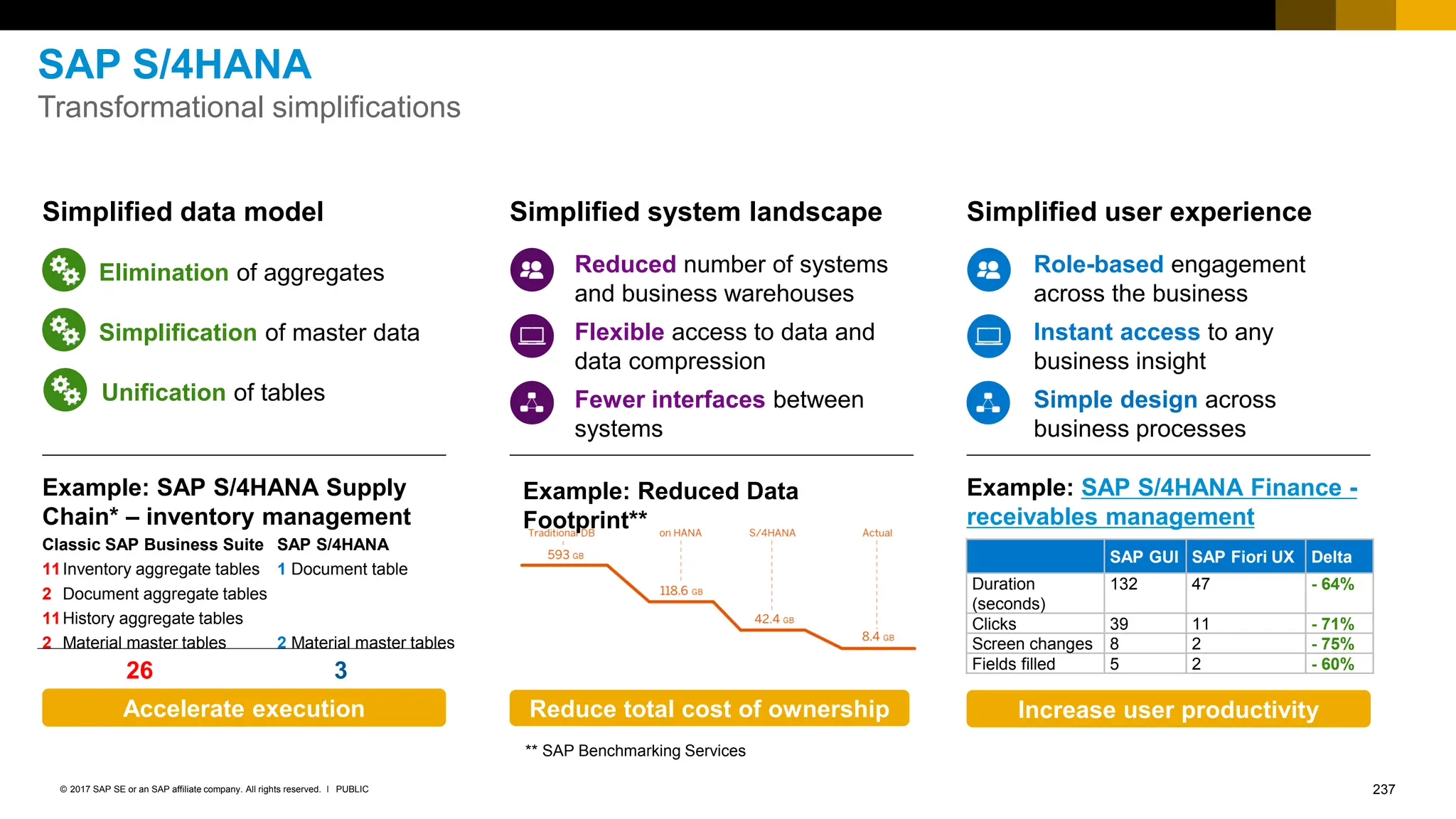 SAP S/4HANA
Transformational simplifications

Simplified data model

Elimination of aggregates

Simplification of master data

Unification of tables

Example: SAP S/4HANA Supply Chain* – inventory management

Classic SAP Business Suite
11 Inventory aggregate tables
2 Document aggregate tables
11 History aggregate tables
2 Material master tables
26

SAP S/4HANA
1 Document table
2 Material master tables
3

Accelerate execution

Simplified system landscape

Reduced number of systems and business warehouses

Flexible access to data and data compression

Fewer interfaces between systems

Example: Reduced Data Footprint**

Traditional DB
593 GB
on HANA
118.6 GB
S/4HANA
42.4 GB
Actual
8.4 GB

Reduce total cost of ownership

** SAP Benchmarking Services

Simplified user experience

Role-based engagement across the business

Instant access to any business insight

Simple design across business processes

Example: SAP S/4HANA Finance - receivables management

| | SAP GUI | SAP Fiori UX | Delta |
|---|---|---|---|
| Duration (seconds) | 132 | 47 | - 64% |
| Clicks | 39 | 11 | - 71% |
| Screen changes | 8 | 2 | - 75% |
| Fields filled | 5 | 2 | - 60% |

Increase user productivity

© 2017 SAP SE or an SAP affiliate company. All rights reserved. I PUBLIC

237